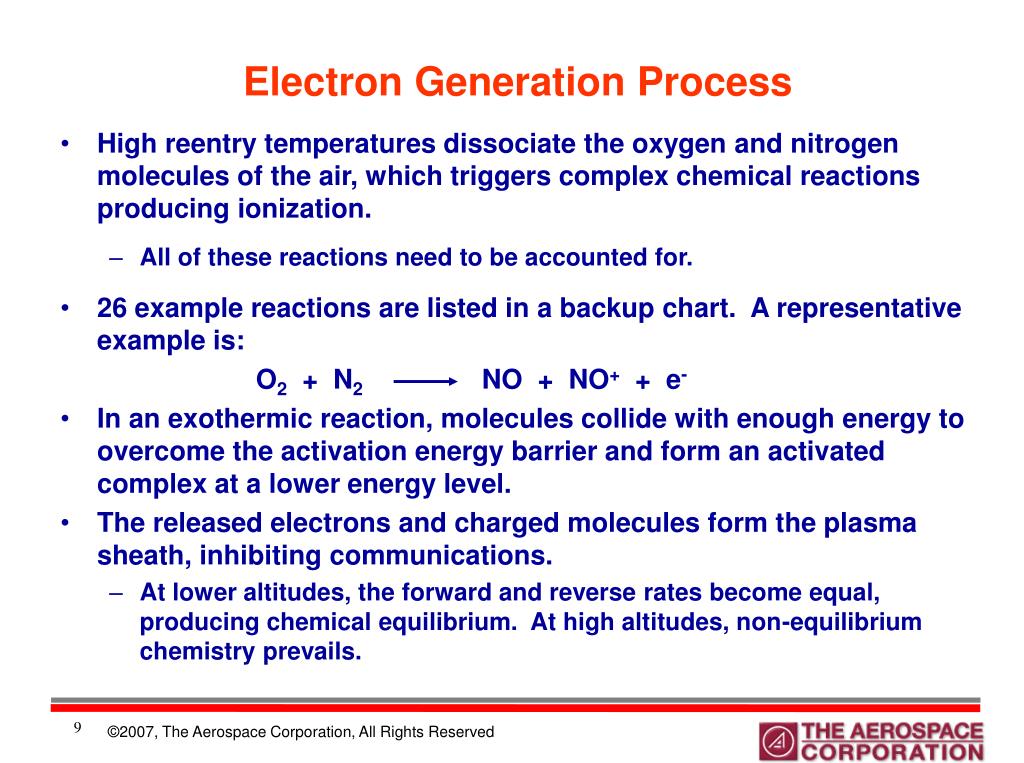 Electron Generation Process

• High reentry temperatures dissociate the oxygen and nitrogen molecules of the air, which triggers complex chemical reactions producing ionization.

– All of these reactions need to be accounted for.

• 26 example reactions are listed in a backup chart. A representative example is:

$O_2 + N_2 \longrightarrow NO + NO^+ + e^-$

• In an exothermic reaction, molecules collide with enough energy to overcome the activation energy barrier and form an activated complex at a lower energy level.

• The released electrons and charged molecules form the plasma sheath, inhibiting communications.

– At lower altitudes, the forward and reverse rates become equal, producing chemical equilibrium. At high altitudes, non-equilibrium chemistry prevails.

9

©2007, The Aerospace Corporation, All Rights Reserved

THE AEROSPACE CORPORATION